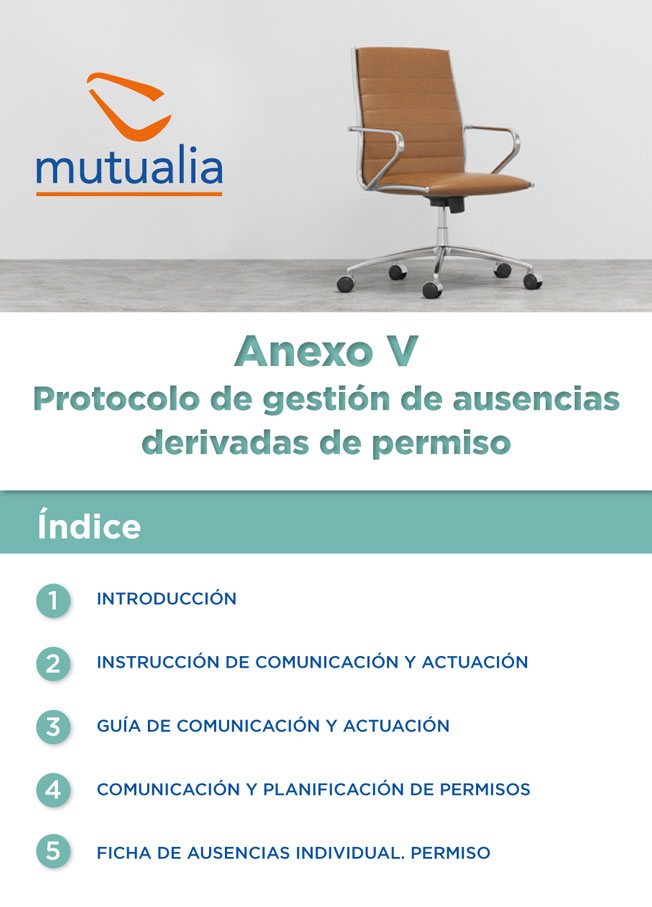 mutualia

Anexo V
Protocolo de gestión de ausencias derivadas de permiso

Índice

1 INTRODUCCIÓN

2 INSTRUCCIÓN DE COMUNICACIÓN Y ACTUACIÓN

3 GUÍA DE COMUNICACIÓN Y ACTUACIÓN

4 COMUNICACIÓN Y PLANIFICACIÓN DE PERMISOS

5 FICHA DE AUSENCIAS INDIVIDUAL. PERMISO